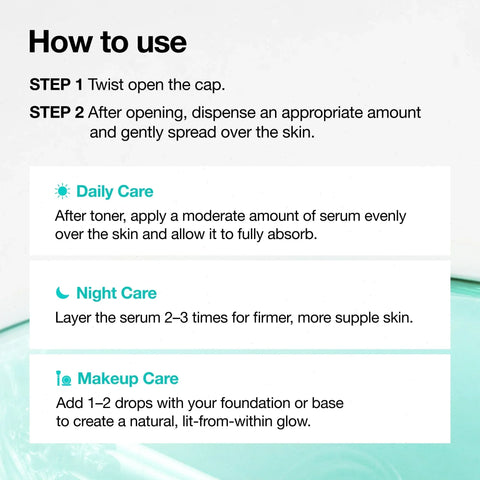 How to use

STEP 1 Twist open the cap.

STEP 2 After opening, dispense an appropriate amount and gently spread over the skin.

Daily Care

After toner, apply a moderate amount of serum evenly over the skin and allow it to fully absorb.

Night Care

Layer the serum 2–3 times for firmer, more supple skin.

Makeup Care

Add 1–2 drops with your foundation or base to create a natural, lit-from-within glow.